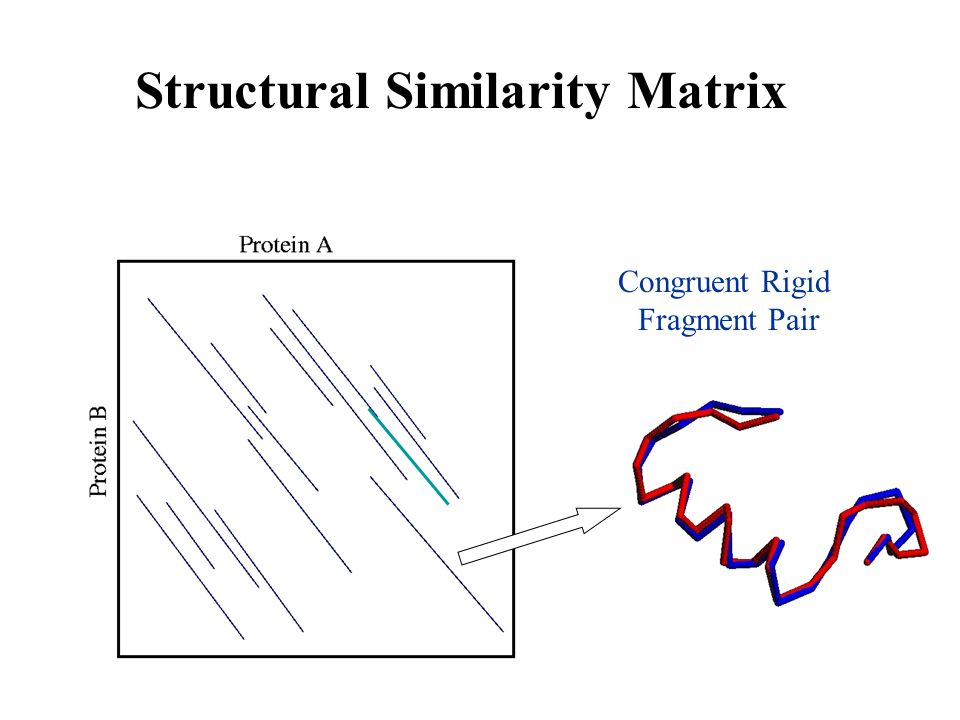 Structural Similarity Matrix

Protein A

Protein B

Congruent Rigid Fragment Pair